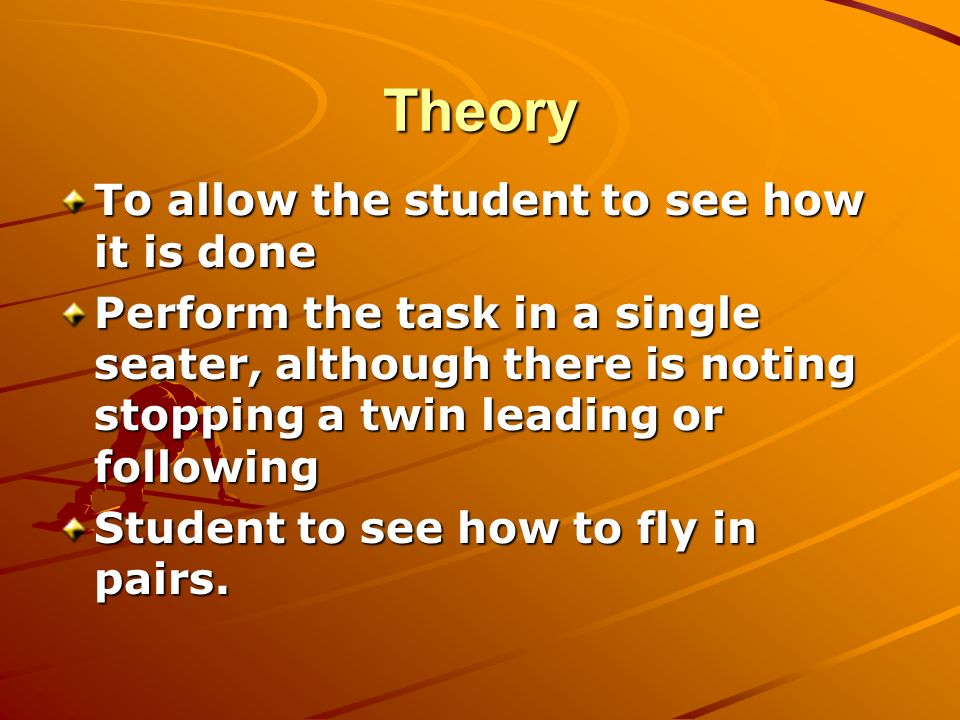 Theory

To allow the student to see how it is done

Perform the task in a single seater, although there is noting stopping a twin leading or following

Student to see how to fly in pairs.